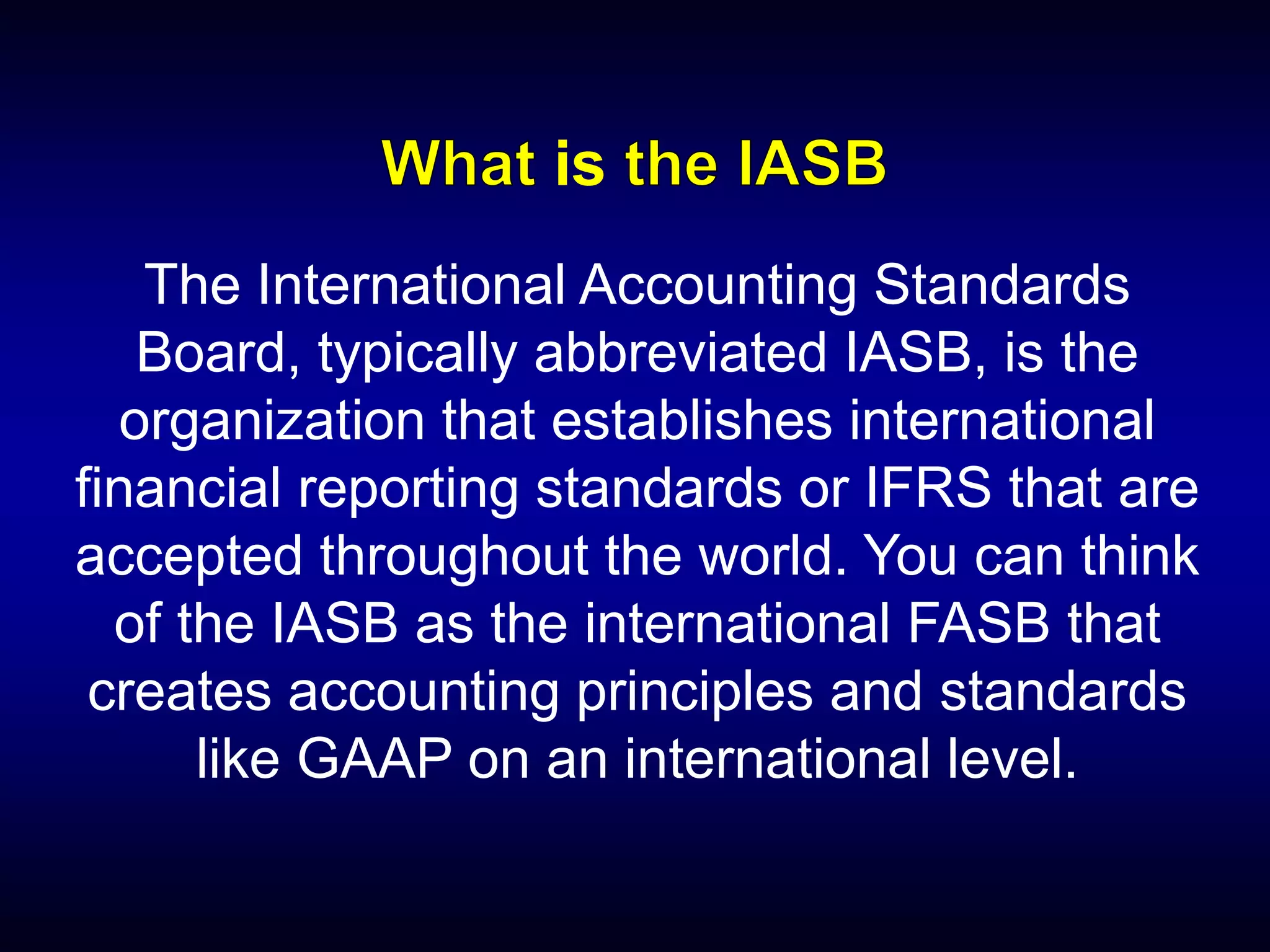 What is the IASB

The International Accounting Standards Board, typically abbreviated IASB, is the organization that establishes international financial reporting standards or IFRS that are accepted throughout the world. You can think of the IASB as the international FASB that creates accounting principles and standards like GAAP on an international level.